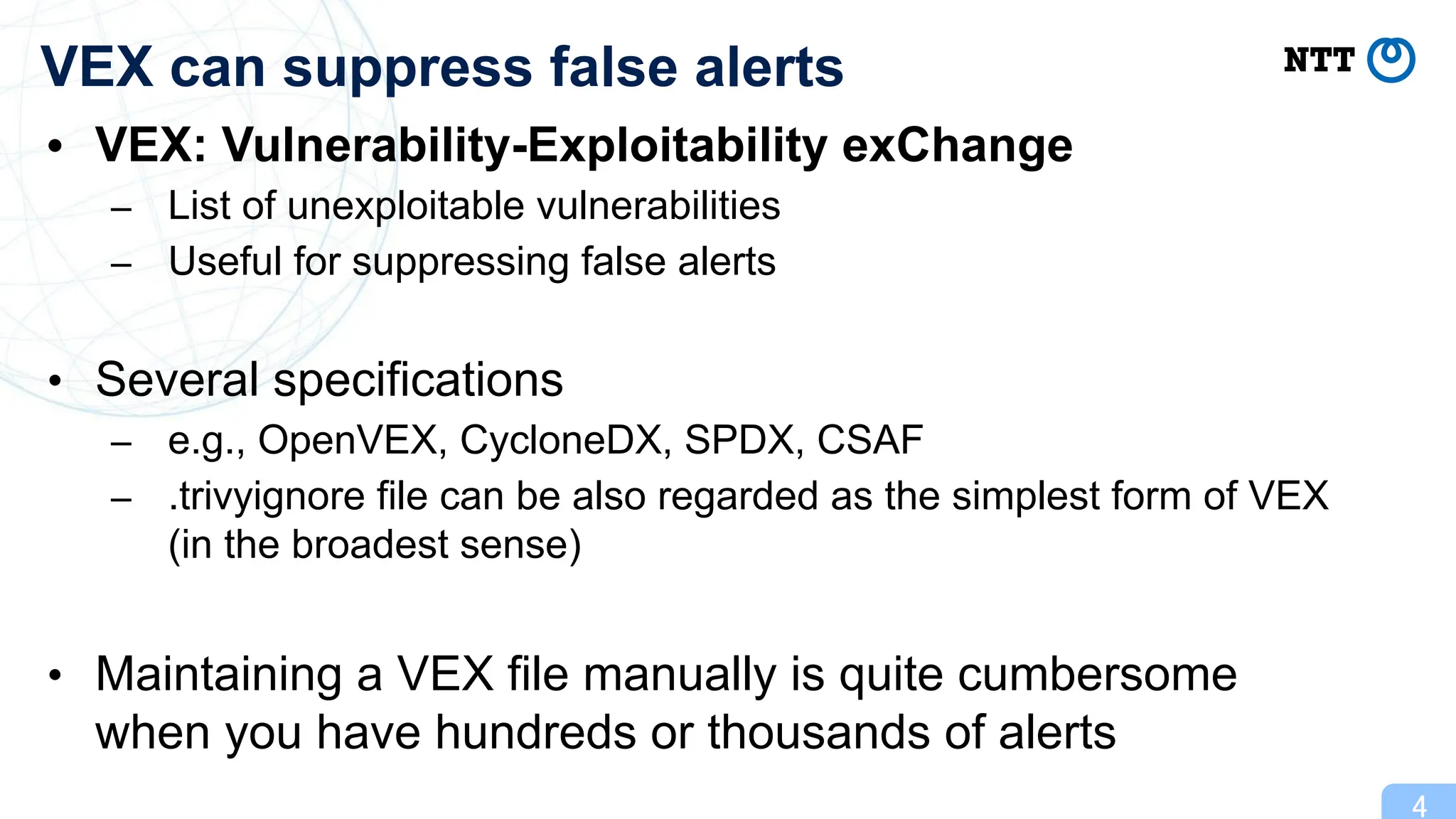 VEX can suppress false alerts

NTT

• VEX: Vulnerability-Exploitability exChange
– List of unexploitable vulnerabilities
– Useful for suppressing false alerts

• Several specifications
– e.g., OpenVEX, CycloneDX, SPDX, CSAF
– .trivyignore file can be also regarded as the simplest form of VEX (in the broadest sense)

• Maintaining a VEX file manually is quite cumbersome when you have hundreds or thousands of alerts

4